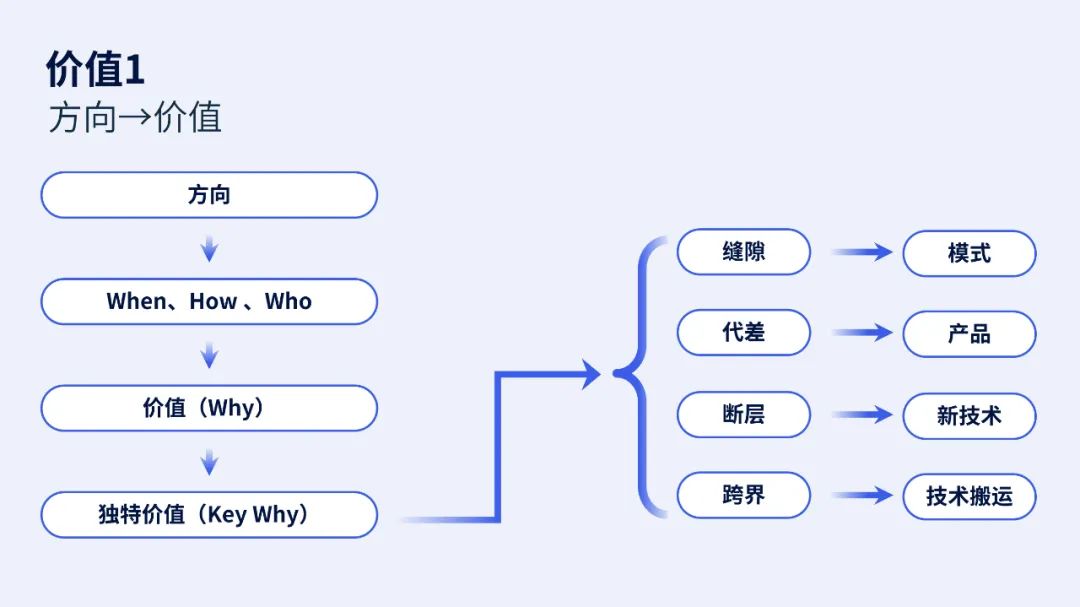 价值1
方向→价值

方向

When、How 、Who

价值（Why）

独特价值（Key Why）

缝隙
模式

代差
产品

断层
新技术

跨界
技术搬运